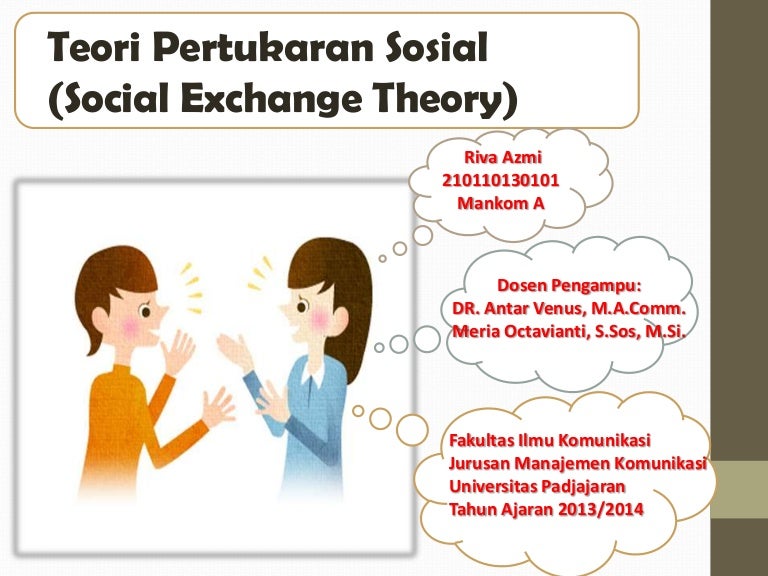 Teori Pertukaran Sosial
(Social Exchange Theory)

Riva Azmi
210110130101
Mankom A

Dosen Pengampu:
DR. Antar Venus, M.A.Comm.
Meria Octavianti, S.Sos, M.Si.

Fakultas Ilmu Komunikasi
Jurusan Manajemen Komunikasi
Universitas Padjajaran
Tahun Ajaran 2013/2014